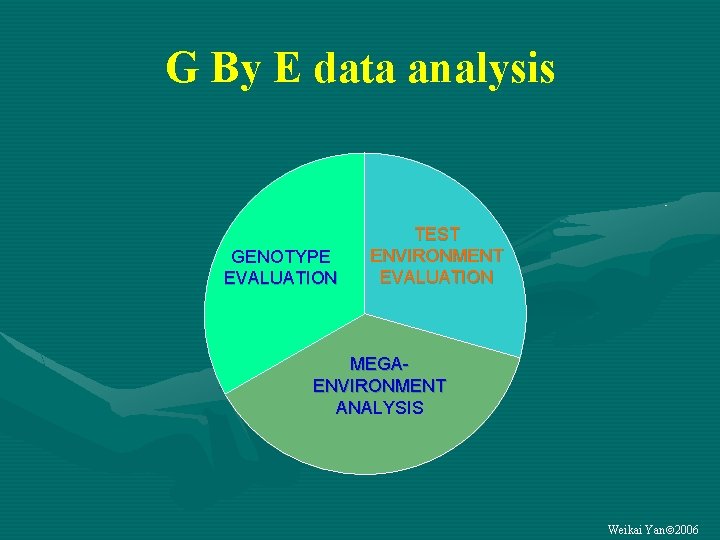 G By E data analysis

GENOTYPE EVALUATION

TEST ENVIRONMENT EVALUATION

MEGA-ENVIRONMENT ANALYSIS

Weikai Yan©2006